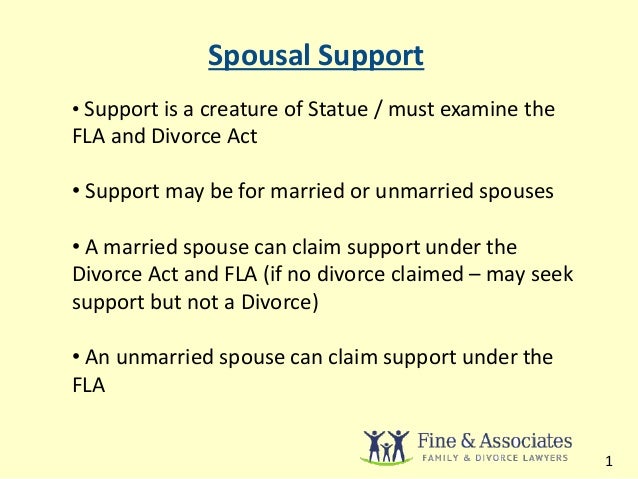 Spousal Support

• Support is a creature of Statue / must examine the FLA and Divorce Act

• Support may be for married or unmarried spouses

• A married spouse can claim support under the Divorce Act and FLA (if no divorce claimed – may seek support but not a Divorce)

• An unmarried spouse can claim support under the FLA

Fine & Associates
FAMILY & DIVORCE LAWYERS

1